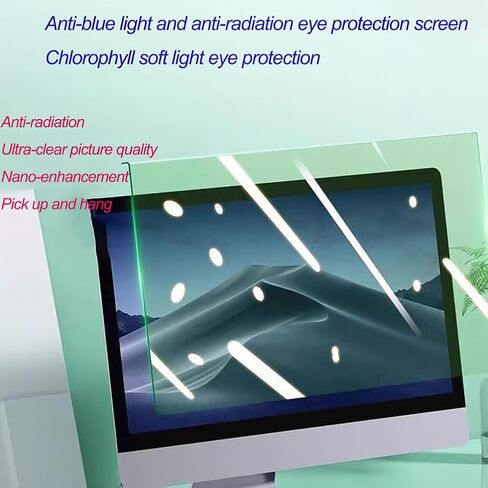 Anti-blue light and anti-radiation eye protection screen
Chlorophyll soft light eye protection

Anti-radiation
Ultra-clear picture quality
Nano-enhancement
Pick up and hang